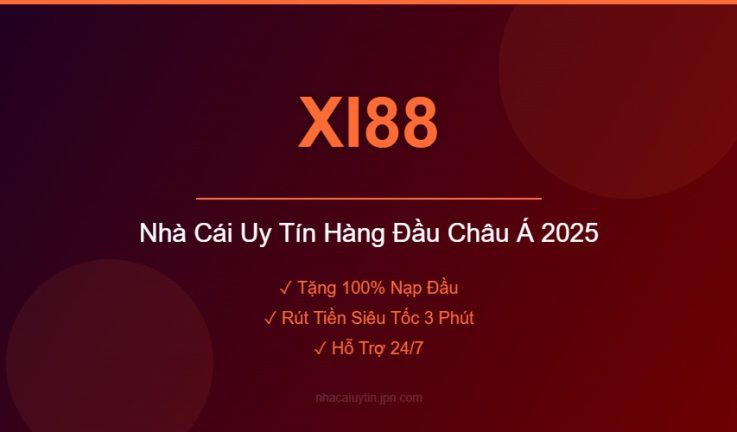 XI88

Nhà Cái Uy Tín Hàng Đầu Châu Á 2025

✓ Tặng 100% Nạp Đầu
✓ Rút Tiền Siêu Tốc 3 Phút
✓ Hỗ Trợ 24/7

nhacaiuytin.jpn.com